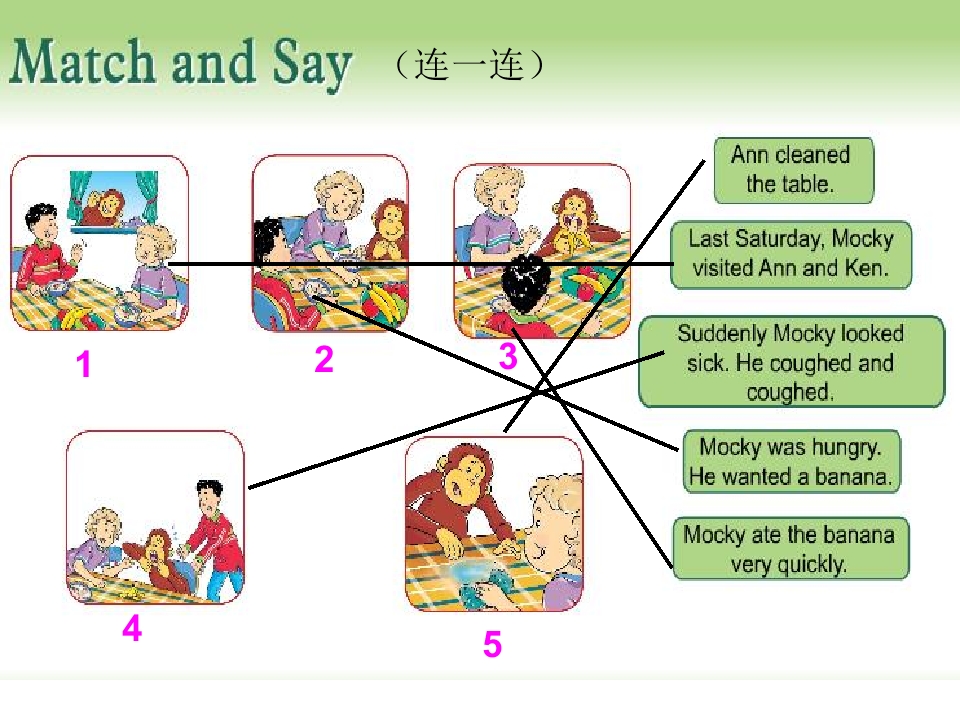 Match and Say （连一连）

1

2

3

4

5

Ann cleaned the table.

Last Saturday, Mocky visited Ann and Ken.

Suddenly Mocky looked sick. He coughed and coughed.

Mocky was hungry. He wanted a banana.

Mocky ate the banana very quickly.